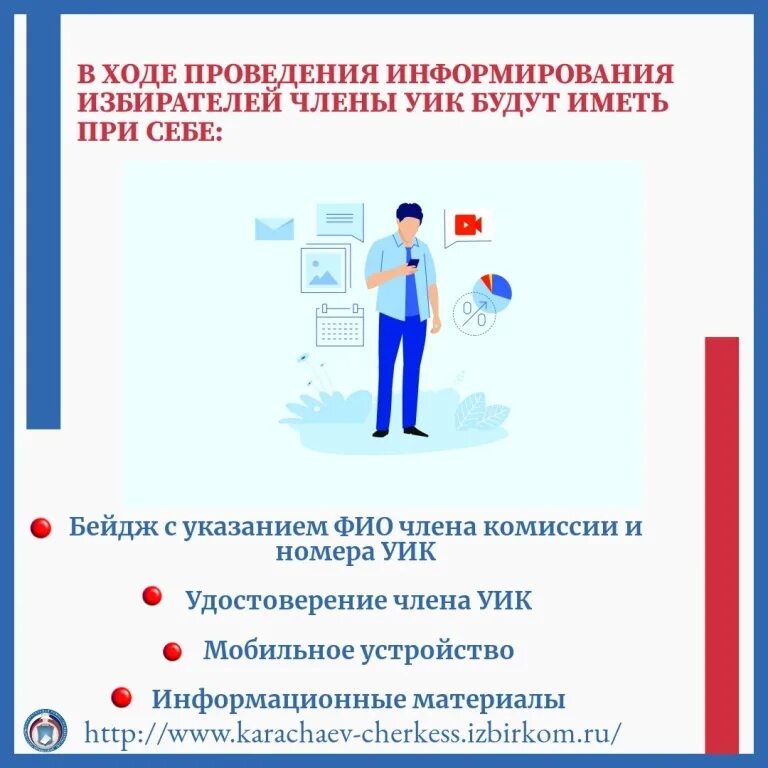 В ХОДЕ ПРОВЕДЕНИЯ ИНФОРМИРОВАНИЯ ИЗБИРАТЕЛЕЙ ЧЛЕНЫ УИК БУДУТ ИМЕТЬ ПРИ СЕБЕ:

%

Бейдж с указанием ФИО члена комиссии и номера УИК

Удостоверение члена УИК

Мобильное устройство

Информационные материалы

http://www.karachaev-cherkess.izbirkom.ru/